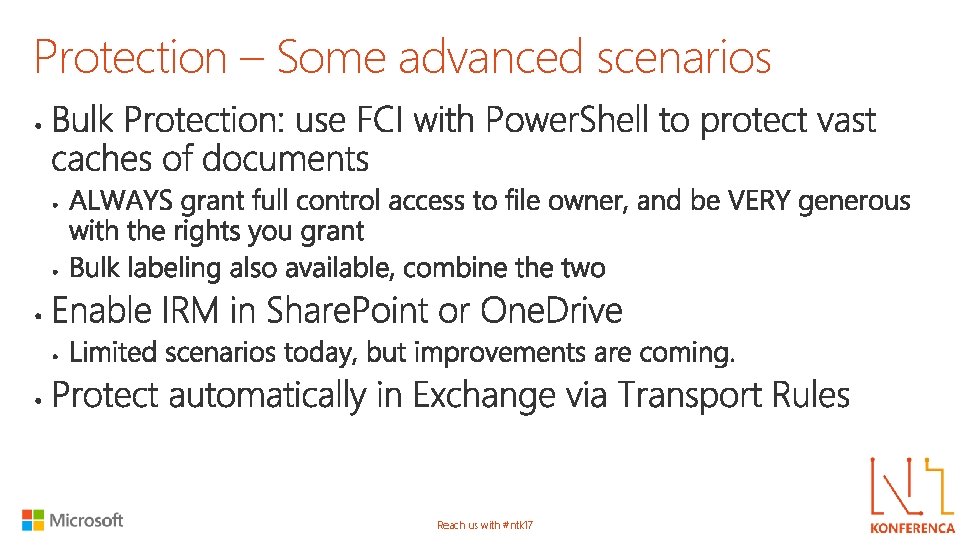 Protection – Some advanced scenarios

• Bulk Protection: use FCI with PowerShell to protect vast caches of documents
  • ALWAYS grant full control access to file owner, and be VERY generous with the rights you grant
  • Bulk labeling also available, combine the two
• Enable IRM in SharePoint or OneDrive
  • Limited scenarios today, but improvements are coming.
• Protect automatically in Exchange via Transport Rules

Microsoft

Reach us with #ntk17

KONFERENCA